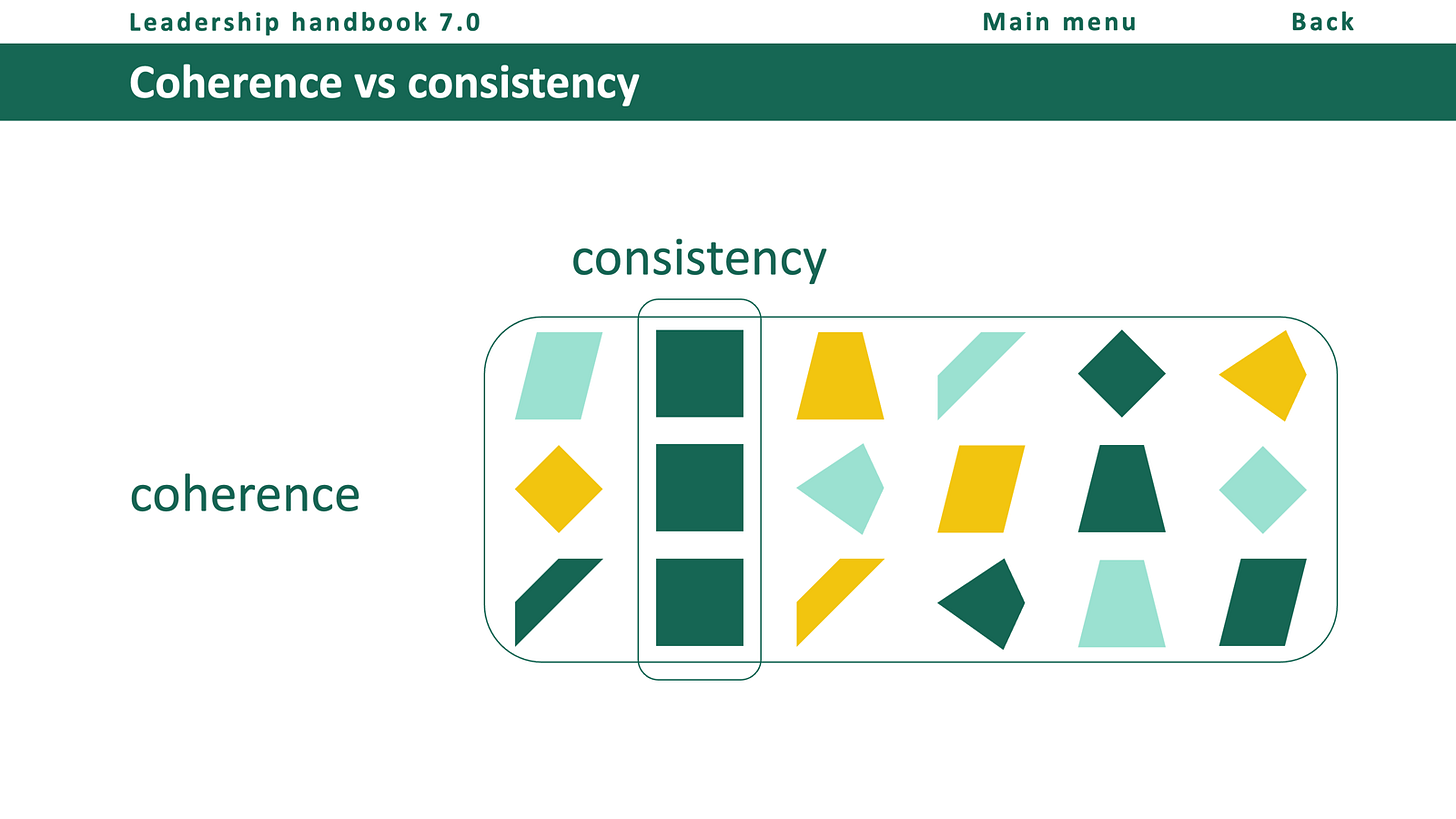 Leadership handbook 7.0
Main menu
Back

Coherence vs consistency

consistency

coherence